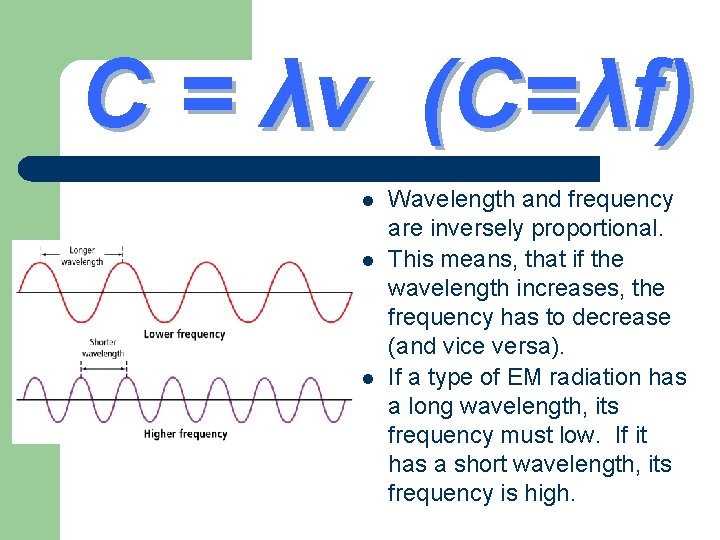 $C = \lambda v$ $(C=\lambda f)$

Longer wavelength

Lower frequency

Shorter wavelength

Higher frequency

- Wavelength and frequency are inversely proportional.
- This means, that if the wavelength increases, the frequency has to decrease (and vice versa).
- If a type of EM radiation has a long wavelength, its frequency must low. If it has a short wavelength, its frequency is high.